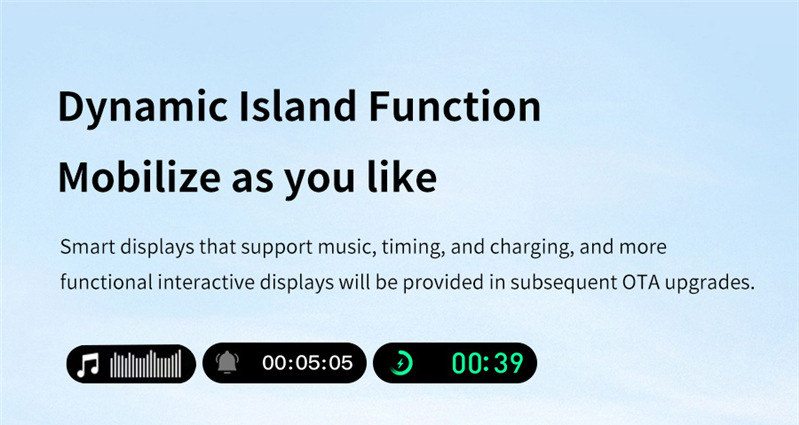 Dynamic Island Function

Mobilize as you like

Smart displays that support music, timing, and charging, and more functional interactive displays will be provided in subsequent OTA upgrades.

00:05:05

00:39